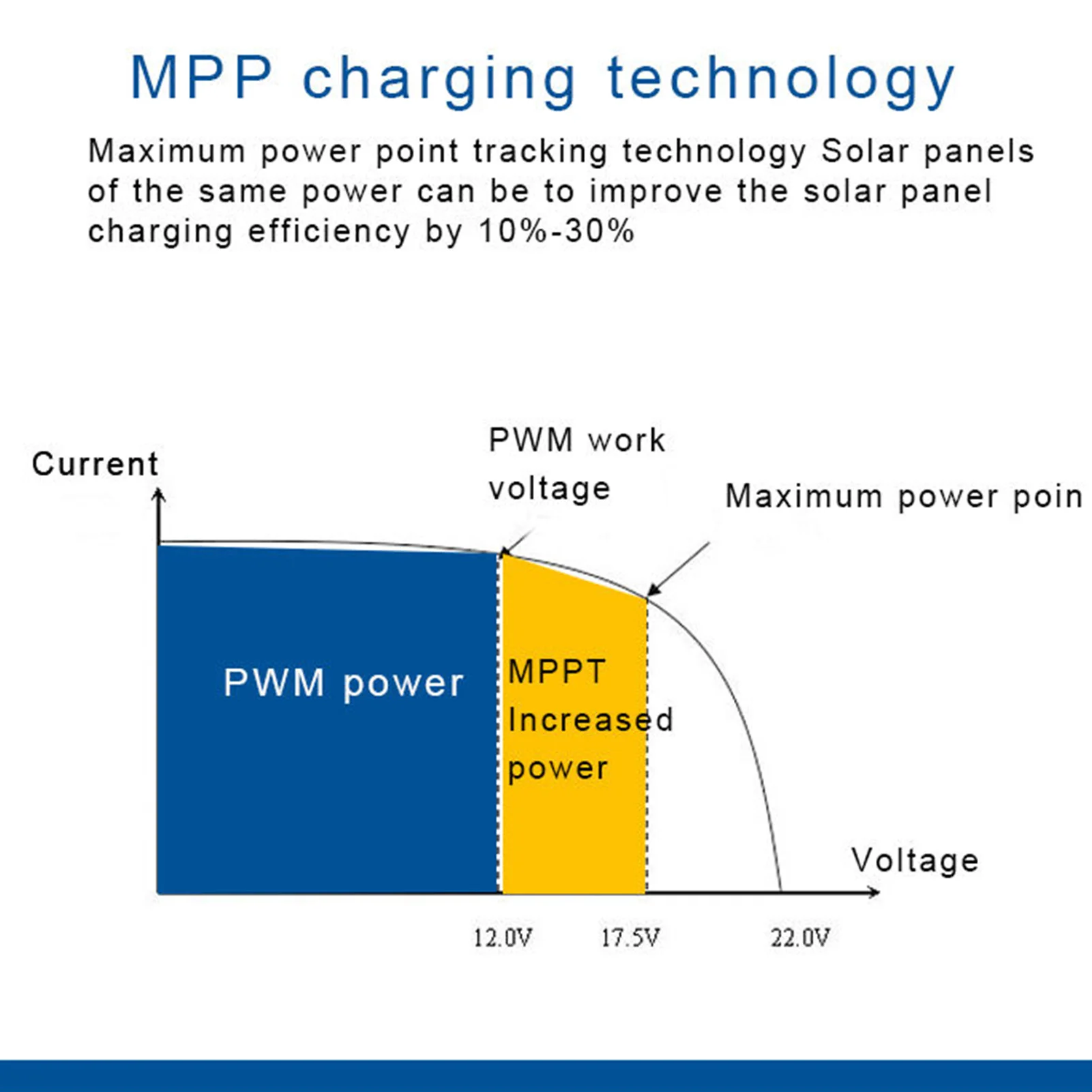 MPP charging technology

Maximum power point tracking technology Solar panels of the same power can be to improve the solar panel charging efficiency by 10%-30%

Current

PWM work voltage

Maximum power poin

PWM power

MPPT Increased power

Voltage

12.0V

17.5V

22.0V